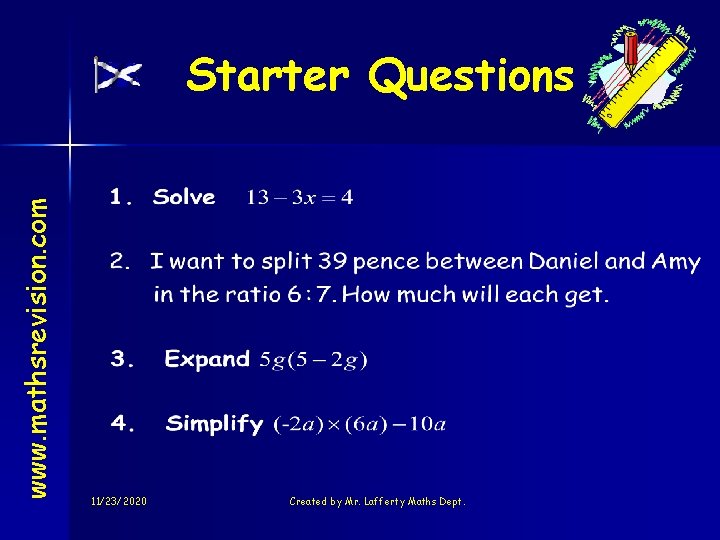 Starter Questions

www.mathsrevision.com

1. Solve $13 - 3x = 4$

2. I want to split 39 pence between Daniel and Amy in the ratio 6 : 7. How much will each get.

3. Expand $5g(5 - 2g)$

4. Simplify $(-2a) \times (6a) - 10a$

11/23/2020

Created by Mr. Lafferty Maths Dept.